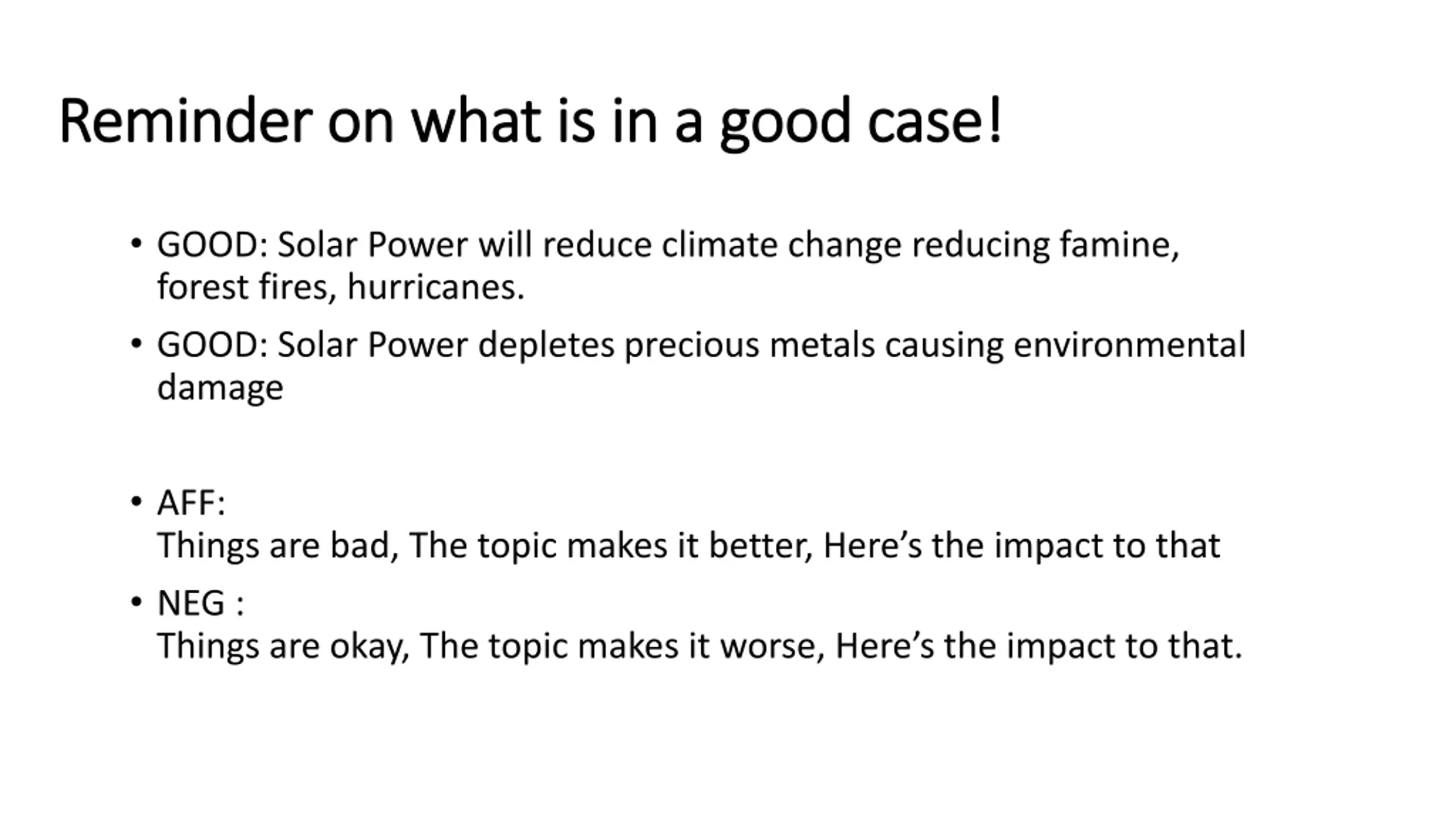 Reminder on what is in a good case!

• GOOD: Solar Power will reduce climate change reducing famine, forest fires, hurricanes.

• GOOD: Solar Power depletes precious metals causing environmental damage

• AFF:
Things are bad, The topic makes it better, Here’s the impact to that

• NEG :
Things are okay, The topic makes it worse, Here’s the impact to that.